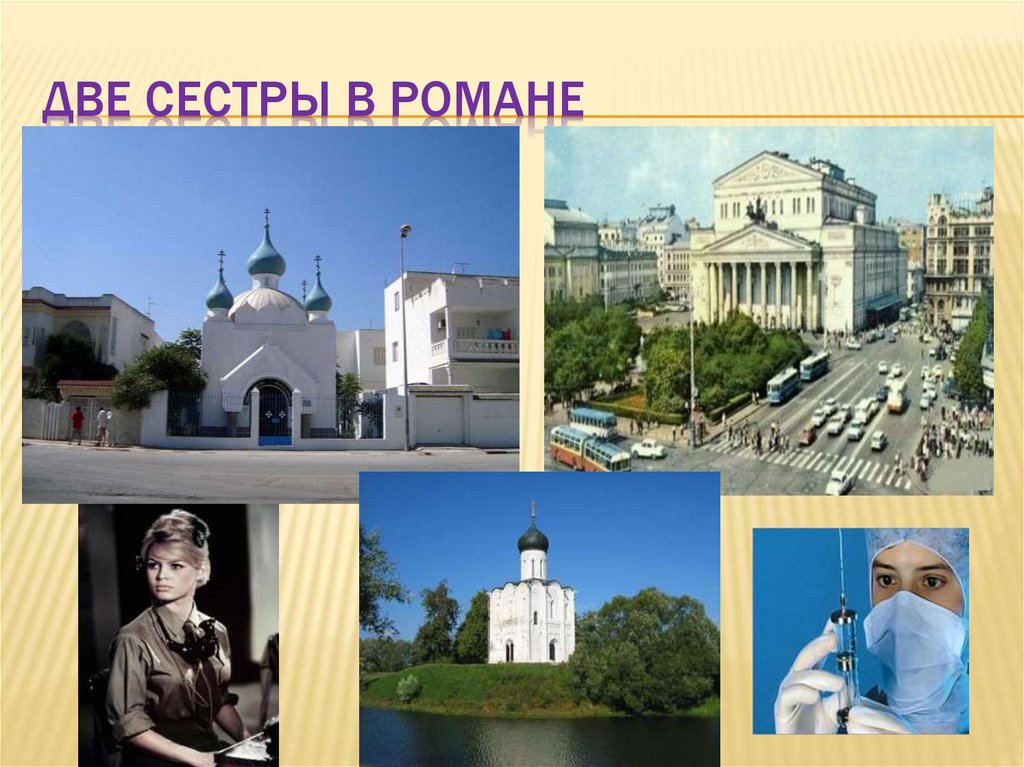 ДВЕ СЕСТРЫ В РОМАНЕ